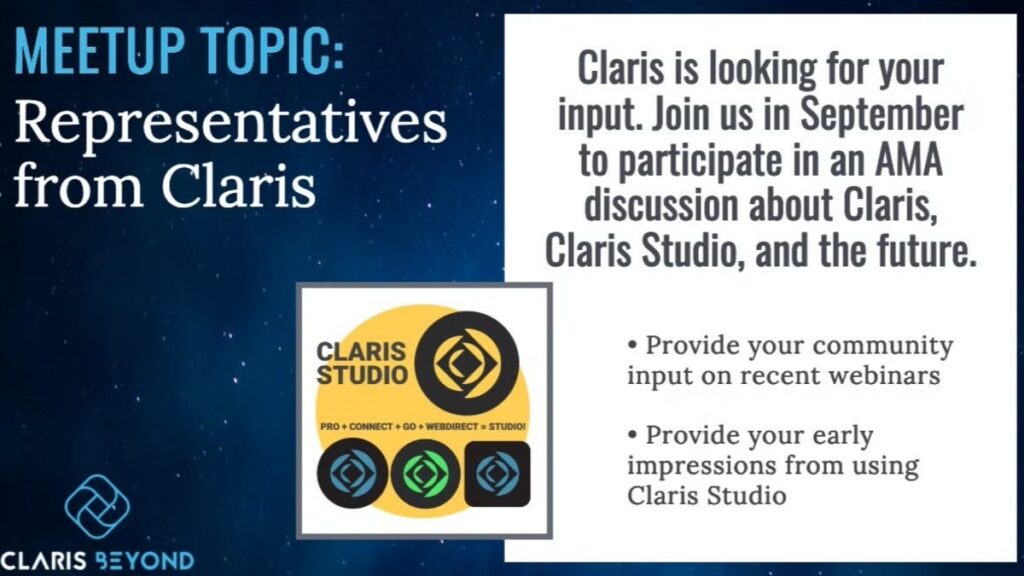 MEETUP TOPIC:
Representatives from Claris

Claris is looking for your input. Join us in September to participate in an AMA discussion about Claris, Claris Studio, and the future.

CLARIS STUDIO

PRO + CONNECT + GO + WEBDIRECT = STUDIO!

• Provide your community input on recent webinars

• Provide your early impressions from using Claris Studio

CLARIS BEYOND